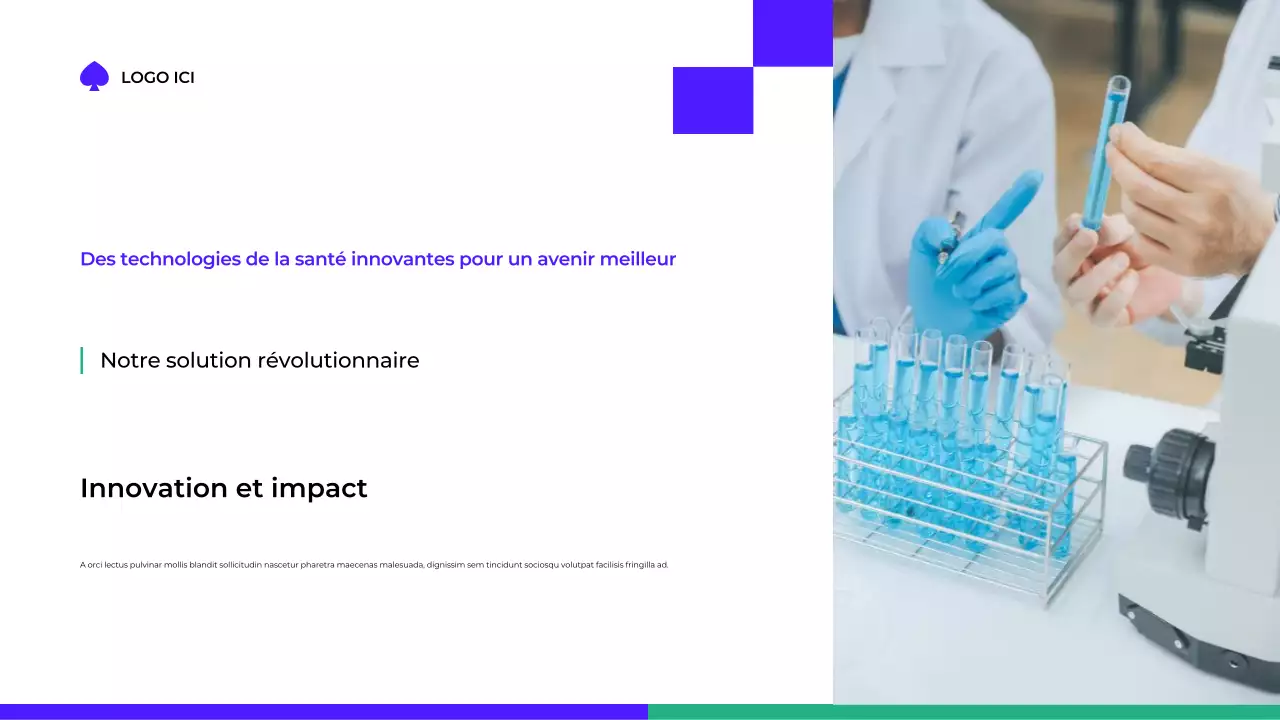 LOGO ICI

Des technologies de la santé innovantes pour un avenir meilleur

Notre solution révolutionnaire

Innovation et impact

A orci lectus pulvinar mollis blandit sollicitudin nascetur pharetra maecenas malesuada, dignissim sem tincidunt sociosqu volutpat facilisis fringilla ad.